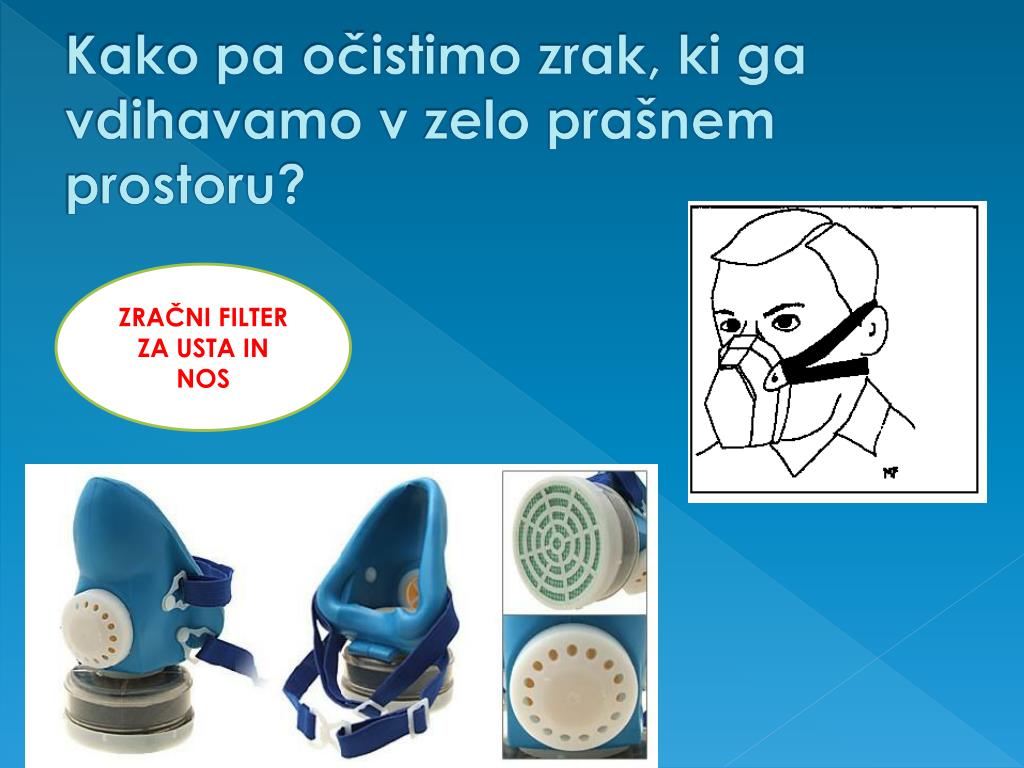 Kako pa očistimo zrak, ki ga vdihavamo v zelo prašnem prostoru?

ZRAČNI FILTER ZA USTA IN NOS

MF